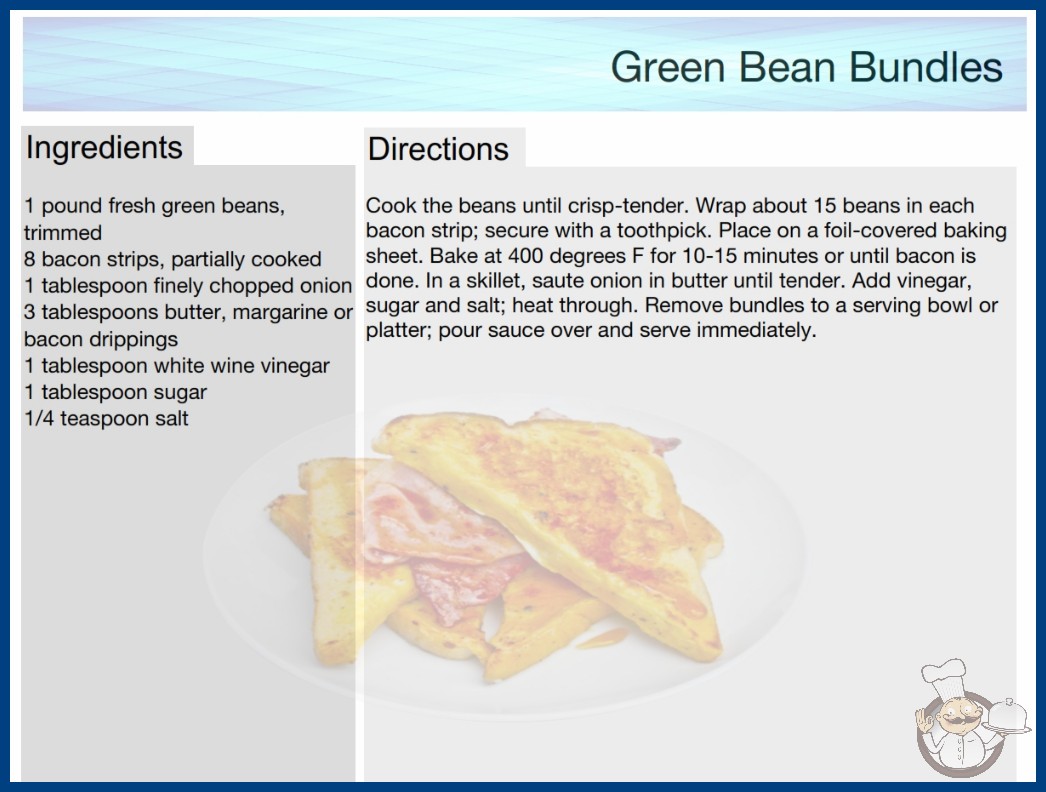 Green Bean Bundles

Ingredients

1 pound fresh green beans, trimmed
8 bacon strips, partially cooked
1 tablespoon finely chopped onion
3 tablespoons butter, margarine or bacon drippings
1 tablespoon white wine vinegar
1 tablespoon sugar
1/4 teaspoon salt

Directions

Cook the beans until crisp-tender. Wrap about 15 beans in each bacon strip; secure with a toothpick. Place on a foil-covered baking sheet. Bake at 400 degrees F for 10-15 minutes or until bacon is done. In a skillet, saute onion in butter until tender. Add vinegar, sugar and salt; heat through. Remove bundles to a serving bowl or platter; pour sauce over and serve immediately.